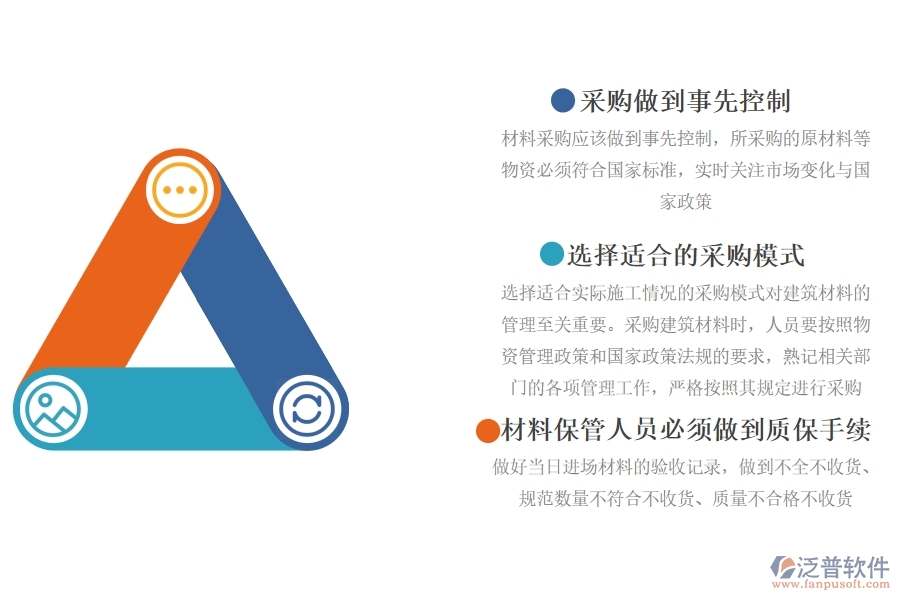 采购做到事先控制

材料采购应该做到事先控制，所采购的原材料等物资必须符合国家标准，实时关注市场变化与国家政策

选择适合的采购模式

选择适合实际施工情况的采购模式对建筑材料的管理至关重要。采购建筑材料时，人员要按照物资管理政策和国家政策法规的要求，熟记相关部门的各项管理工作，严格按照其规定进行采购

材料保管人员必须做到质保手续

做好当日进场材料的验收记录，做到不全不收货、规范数量不符合不收货、质量不合格不收货

泛普软件
www.fanpusoft.com